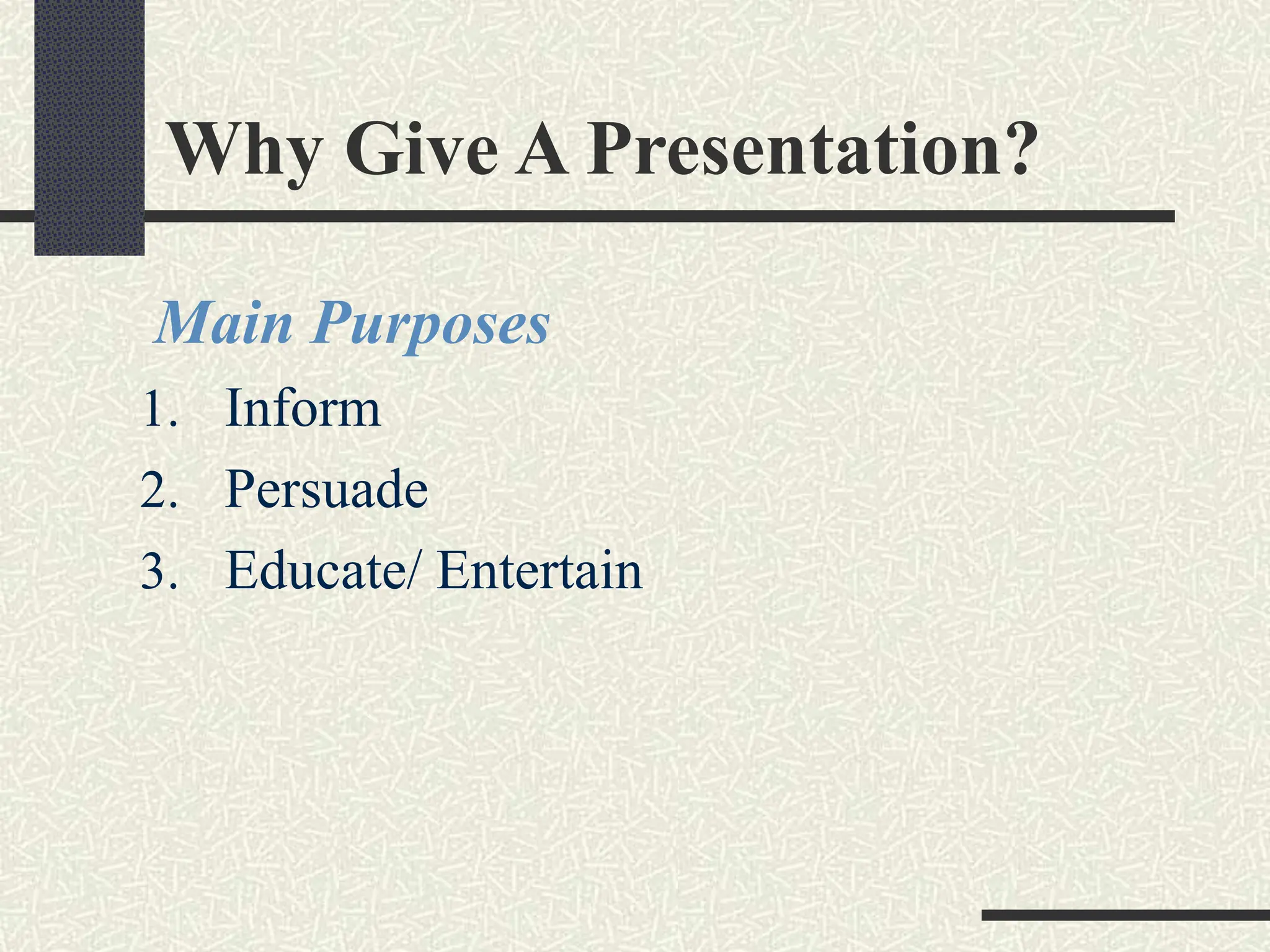 Why Give A Presentation?

Main Purposes

1. Inform
2. Persuade
3. Educate/ Entertain